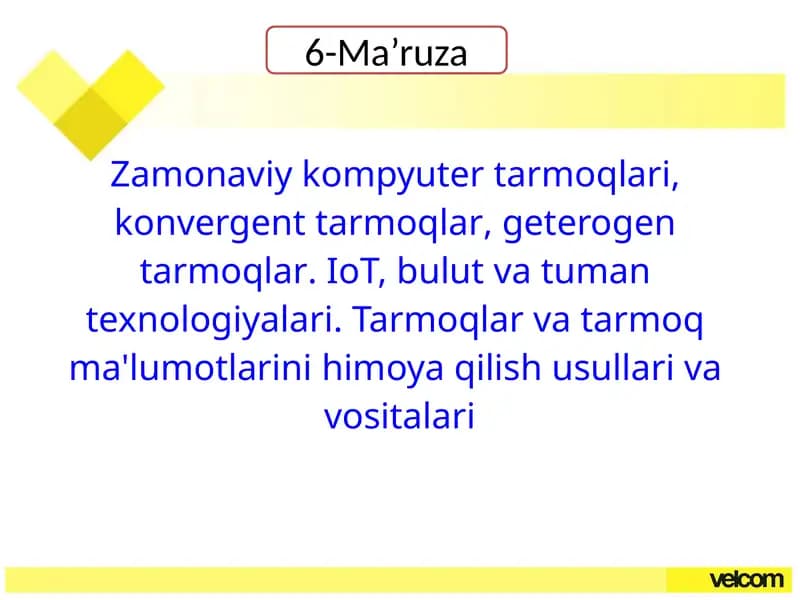 6-Ma’ruza

Zamonaviy kompyuter tarmoqlari, konvergent tarmoqlar, geterogen tarmoqlar. IoT, bulut va tuman texnologiyalari. Tarmoqlar va tarmoq ma'lumotlarini himoya qilish usullari va vositalari

velcom